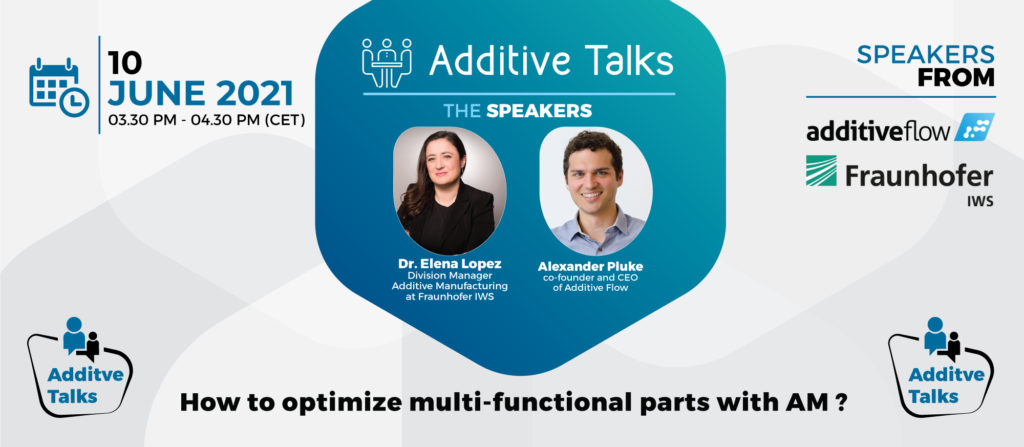 10
JUNE 2021
03.30 PM - 04.30 PM (CET)

Additive Talks

THE SPEAKERS

Dr. Elena Lopez
Division Manager
Additive Manufacturing
at Fraunhofer IWS

Alexander Pluke
co-founder and CEO
of Additive Flow

SPEAKERS
FROM

additiveflow

Fraunhofer
IWS

Additve
Talks

How to optimize multi-functional parts with AM ?

Additve
Talks